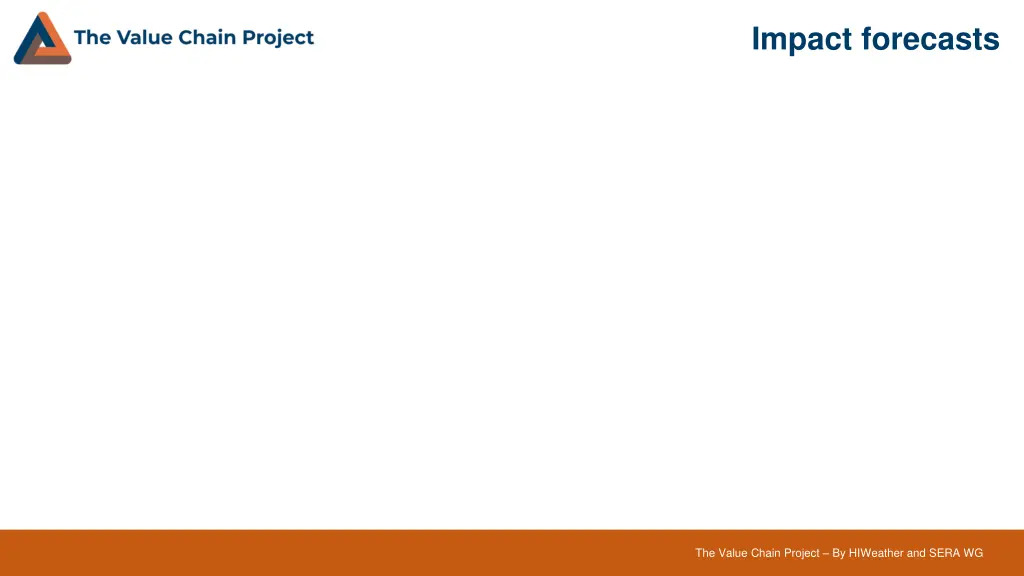 The Value Chain Project

Impact forecasts

The Value Chain Project – By HIWeather and SERA WG